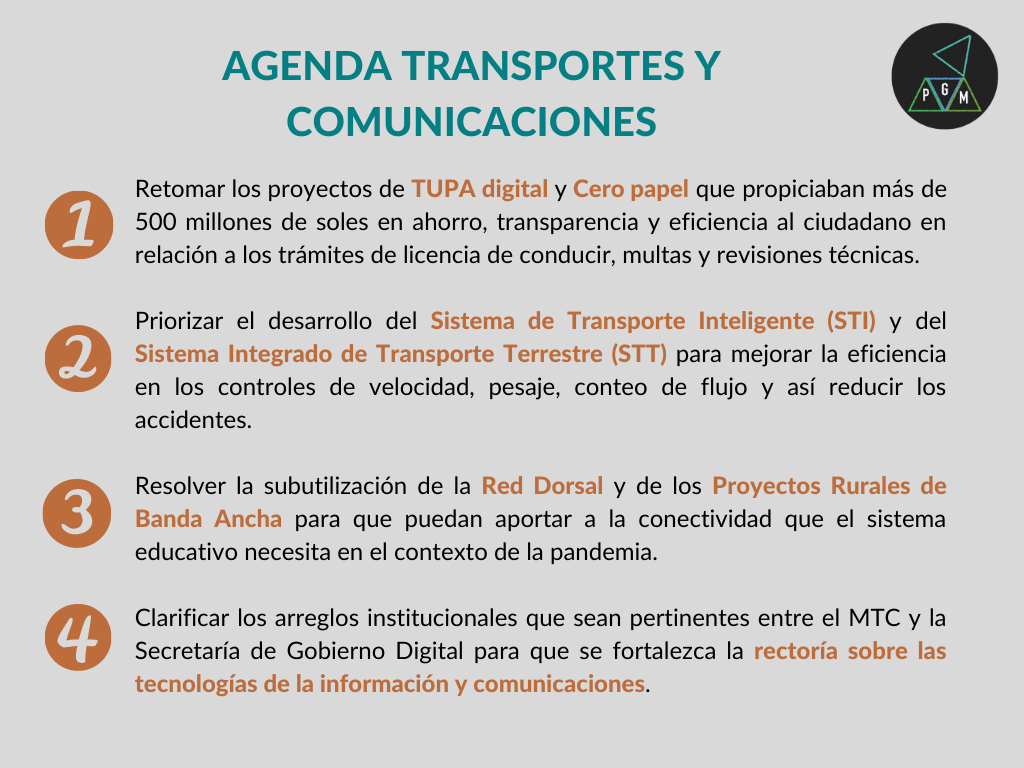 AGENDA TRANSPORTES Y COMUNICACIONES

P G M

1

Retomar los proyectos de TUPA digital y Cero papel que propiciaban más de 500 millones de soles en ahorro, transparencia y eficiencia al ciudadano en relación a los trámites de licencia de conducir, multas y revisiones técnicas.

2

Priorizar el desarrollo del Sistema de Transporte Inteligente (STI) y del Sistema Integrado de Transporte Terrestre (STT) para mejorar la eficiencia en los controles de velocidad, pesaje, conteo de flujo y así reducir los accidentes.

3

Resolver la subutilización de la Red Dorsal y de los Proyectos Rurales de Banda Ancha para que puedan aportar a la conectividad que el sistema educativo necesita en el contexto de la pandemia.

4

Clarificar los arreglos institucionales que sean pertinentes entre el MTC y la Secretaría de Gobierno Digital para que se fortalezca la rectoría sobre las tecnologías de la información y comunicaciones.